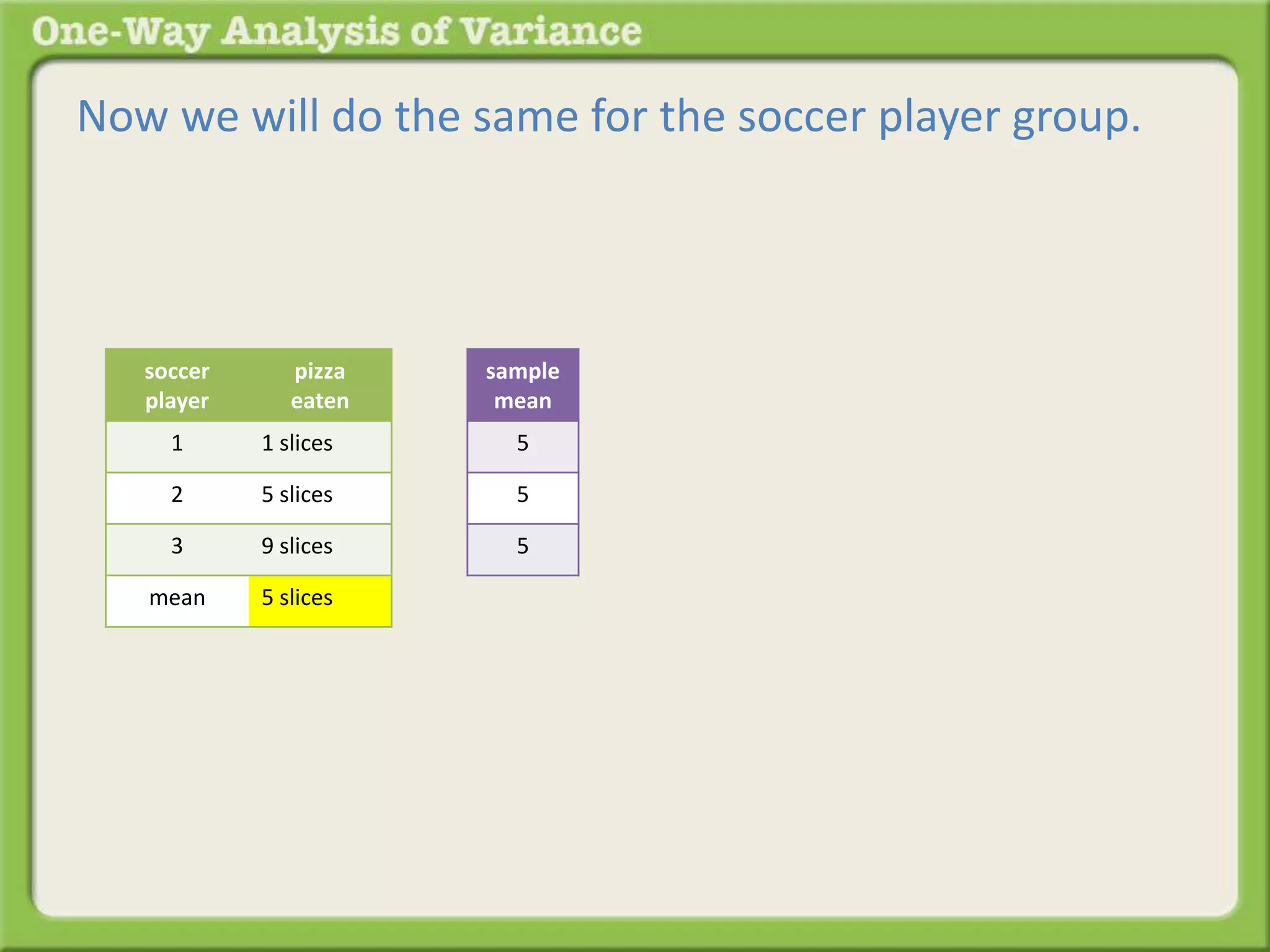 One-Way Analysis of Variance

Now we will do the same for the soccer player group.

| soccer player | pizza eaten |
|---|---|
| 1 | 1 slices |
| 2 | 5 slices |
| 3 | 9 slices |
| mean | 5 slices |

| sample mean |
|---|
| 5 |
| 5 |
| 5 |